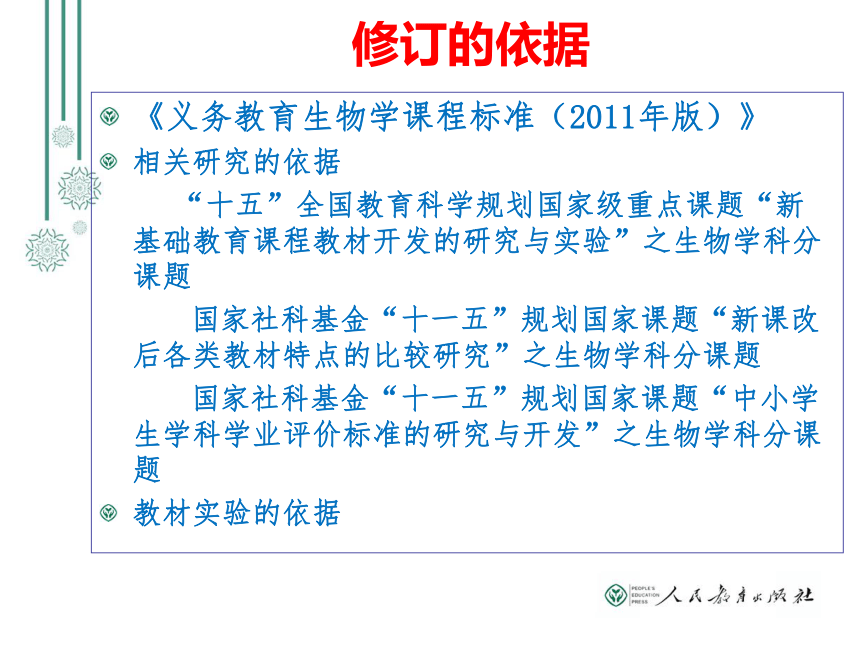 修订的依据

《义务教育生物学课程标准（2011年版）》

相关研究的依据

“十五”全国教育科学规划国家级重点课题“新基础教育课程教材开发的研究与实验”之生物学科分课题

国家社科基金“十一五”规划国家课题“新课改后各类教材特点的比较研究”之生物学科分课题

国家社科基金“十一五”规划国家课题“中小学生学科学业评价标准的研究与开发”之生物学科分课题

教材实验的依据

PEOPLE'S EDUCATION PRESS 人民教育出版社